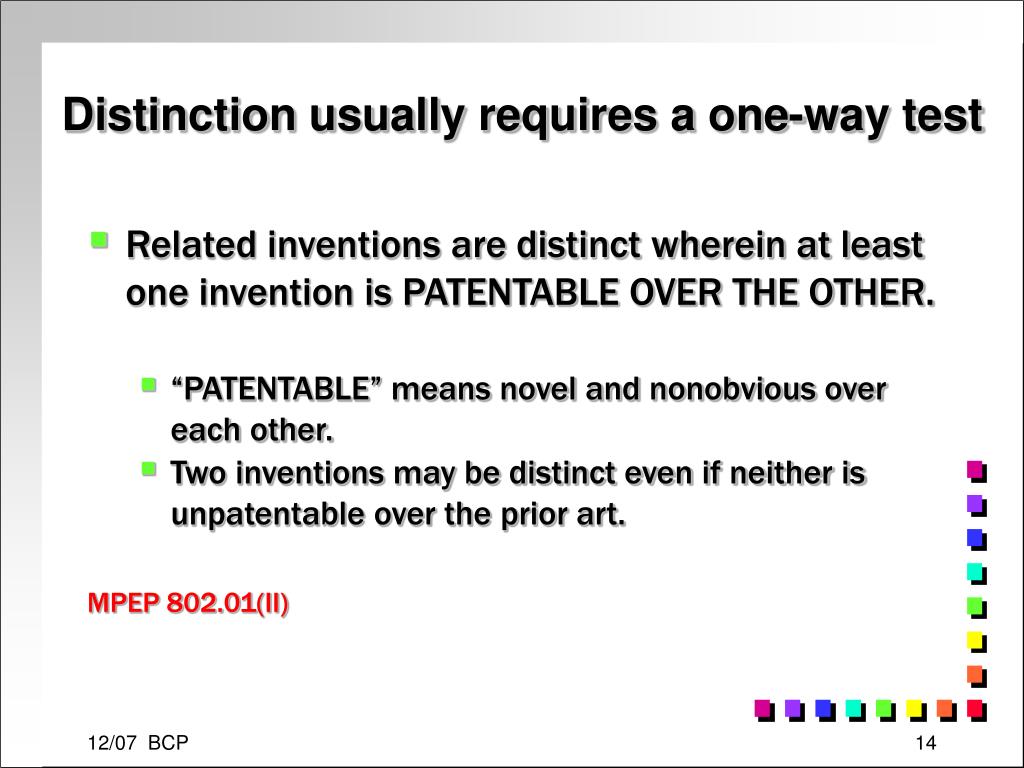 Distinction usually requires a one-way test

Related inventions are distinct wherein at least one invention is PATENTABLE OVER THE OTHER.

“PATENTABLE” means novel and nonobvious over each other.

Two inventions may be distinct even if neither is unpatentable over the prior art.

MPEP 802.01(II)

12/07 BCP

14